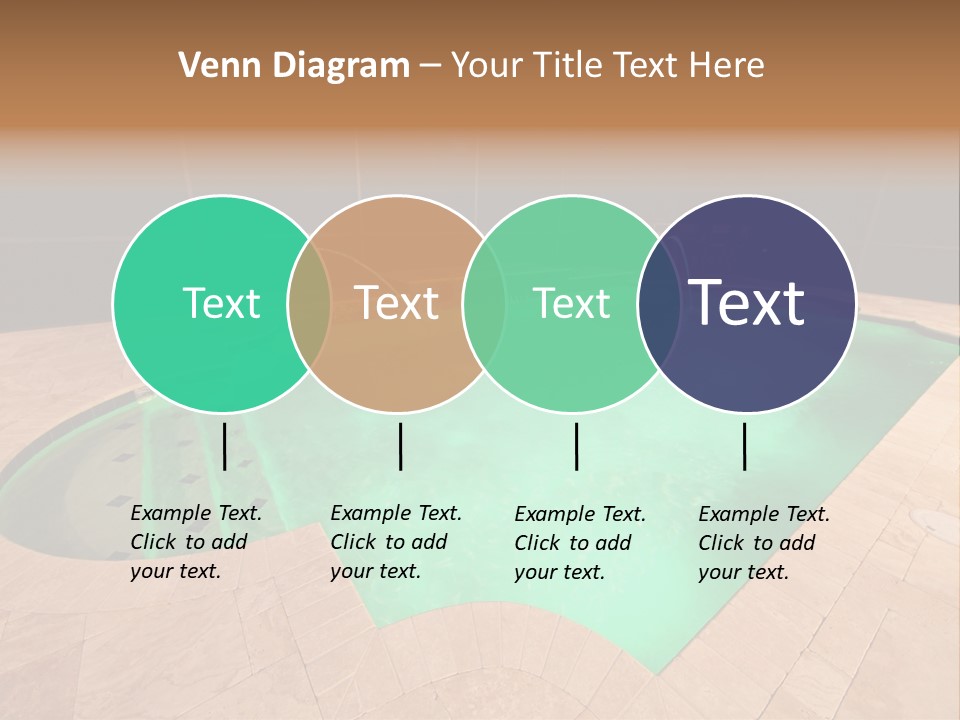 Venn Diagram – Your Title Text Here

Text

Text

Text

Text

Example Text. Click to add your text.

Example Text. Click to add your text.

Example Text. Click to add your text.

Example Text. Click to add your text.